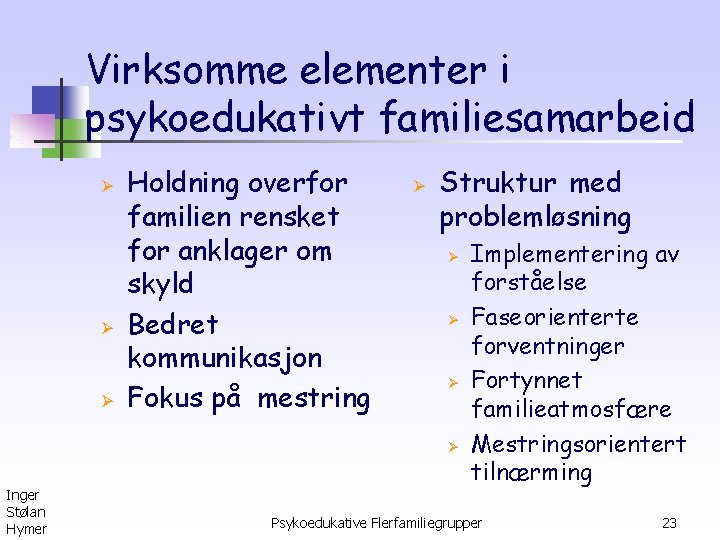 Virksomme elementer i psykoedukativt familiesamarbeid

➢ Holdning overfor familien rensket for anklager om skyld
➢ Bedret kommunikasjon
➢ Fokus på mestring

➢ Struktur med problemløsning
➢ Implementering av forståelse
➢ Faseorienterte forventninger
➢ Fortynnet familieatmosfære
➢ Mestringsorientert tilnærming

Inger Stølan Hymer

Psykoedukative Flerfamiliegrupper

23